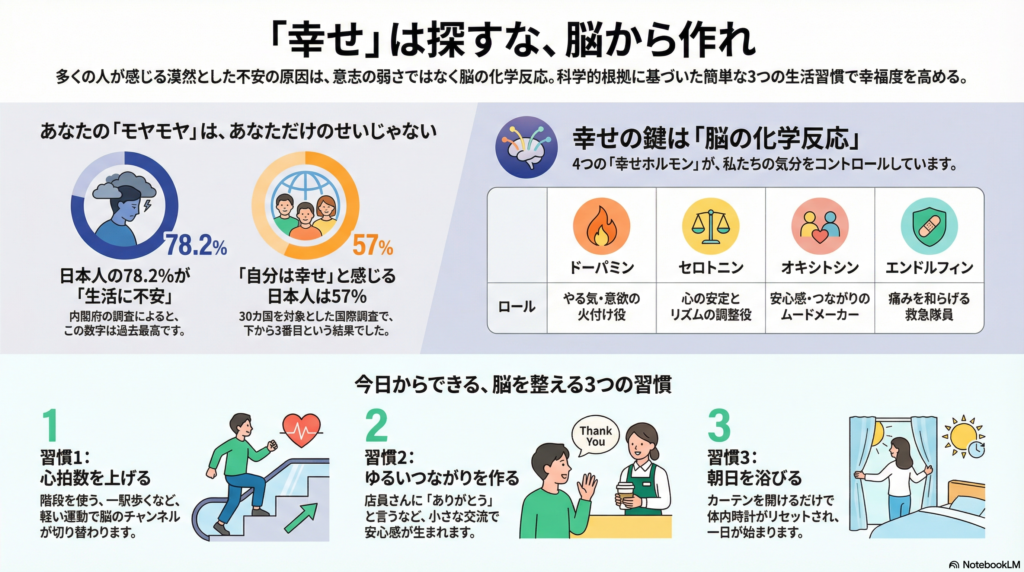 「幸せ」は探すな、脳から作れ

多くの人が感じる漠然とした不安の原因は、意志の弱さではなく脳の化学反応。科学的根拠に基づいた簡単な3つの生活習慣で幸福度を高める。

あなたの「モヤモヤ」は、あなただけのせいじゃない

78.2%

日本人の78.2%が「生活に不安」

内閣府の調査によると、この数字は過去最高です。

57%

「自分は幸せ」と感じる日本人は57%

30カ国を対象とした国際調査で、下から3番目という結果でした。

幸せの鍵は「脳の化学反応」

4つの「幸せホルモン」が、私たちの気分をコントロールしています。

| | ドーパミン | セロトニン | オキシトシン | エンドルフィン |
|---|---|---|---|---|
| ロール | やる気・意欲の火付け役 | 心の安定とリズムの調整役 | 安心感・つながりのムードメーカー | 痛みを和らげる救急隊員 |

今日からできる、脳を整える3つの習慣

1
習慣1:
心拍数を上げる
階段を使う、一駅歩くなど、軽い運動で脳のチャンネルが切り替わります。

2
習慣2:
ゆるいつながりを作る
店員さんに「ありがとう」と言うなど、小さな交流で安心感が生まれます。

Thank You

3
習慣3:
朝日を浴びる
カーテンを開けるだけで体内時計がリセットされ、一日が始まります。

NotebookLM